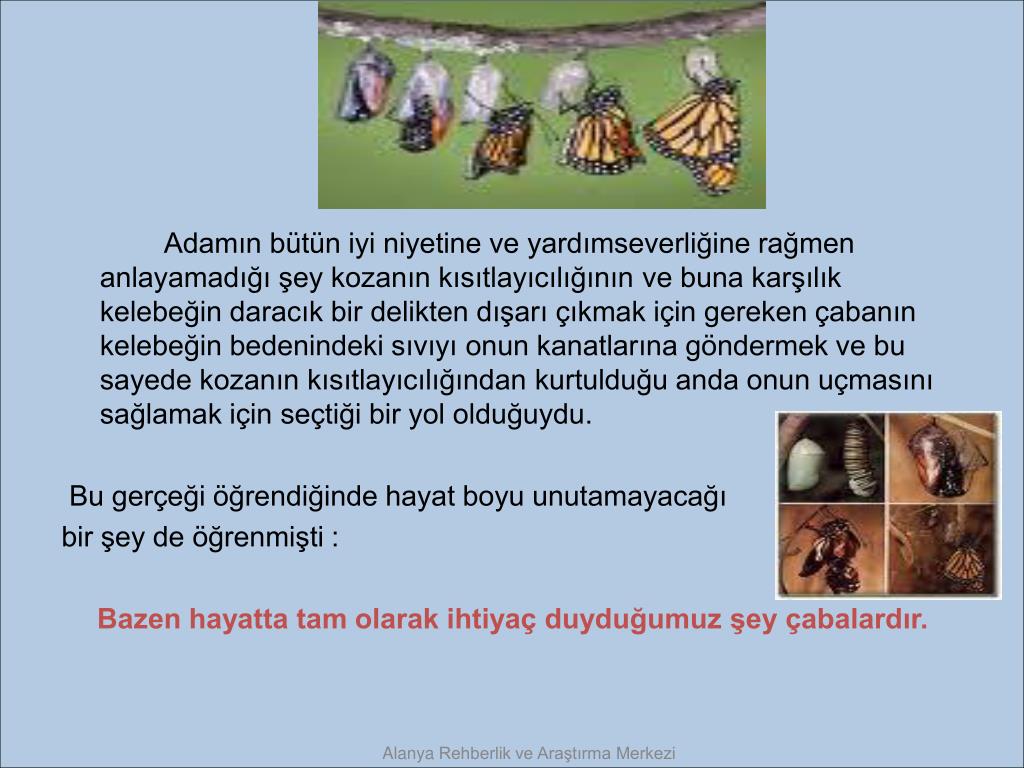 Adamın bütün iyi niyetine ve yardımseverliğine rağmen anlayamadığı şey kozanın kısıtlayıcılığının ve buna karşılık kelebeğin daracık bir delikten dışarı çıkmak için gereken çabanın kelebeğin bedenindeki sıvıyı onun kanatlarına göndermek ve bu sayede kozanın kısıtlayıcılığından kurtulduğu anda onun uçmasını sağlamak için seçtiği bir yol olduğuydu.

Bu gerçeği öğrendiğinde hayat boyu unutamayacağı bir şey de öğrenmişti :

Bazen hayatta tam olarak ihtiyaç duyduğumuz şey çabalardır.

Alanya Rehberlik ve Araştırma Merkezi